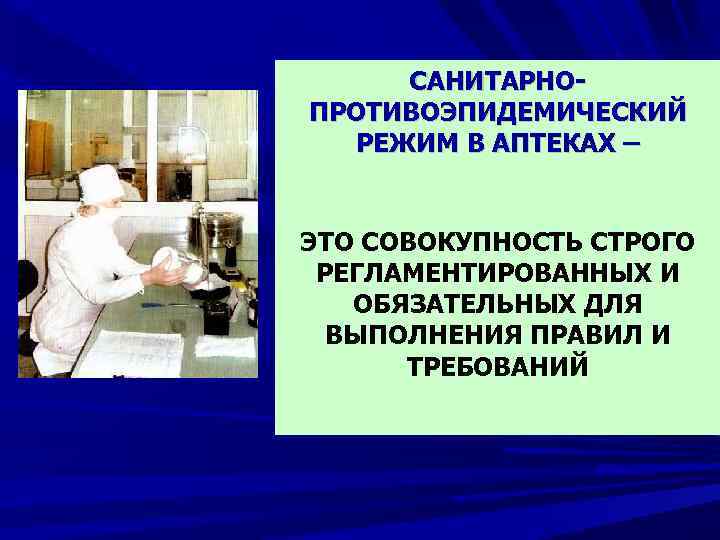 САНИТАРНО-ПРОТИВОЭПИДЕМИЧЕСКИЙ РЕЖИМ В АПТЕКАХ –

ЭТО СОВОКУПНОСТЬ СТРОГО РЕГЛАМЕНТИРОВАННЫХ И ОБЯЗАТЕЛЬНЫХ ДЛЯ ВЫПОЛНЕНИЯ ПРАВИЛ И ТРЕБОВАНИЙ